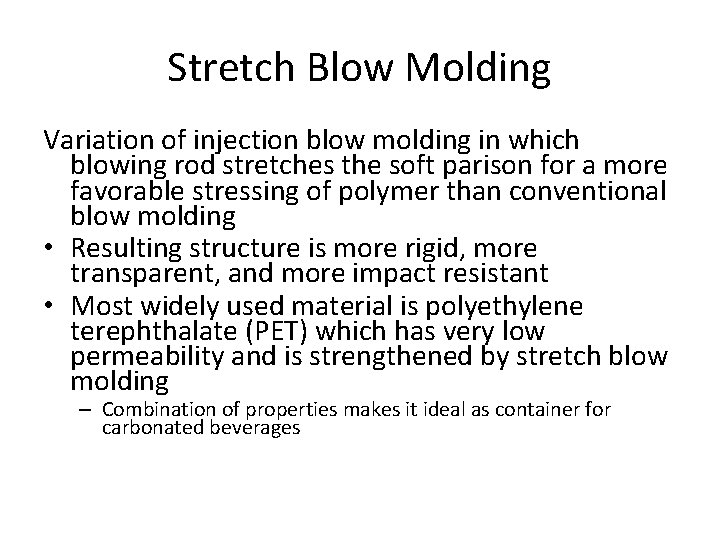 Stretch Blow Molding

Variation of injection blow molding in which blowing rod stretches the soft parison for a more favorable stressing of polymer than conventional blow molding

• Resulting structure is more rigid, more transparent, and more impact resistant
• Most widely used material is polyethylene terephthalate (PET) which has very low permeability and is strengthened by stretch blow molding
  – Combination of properties makes it ideal as container for carbonated beverages